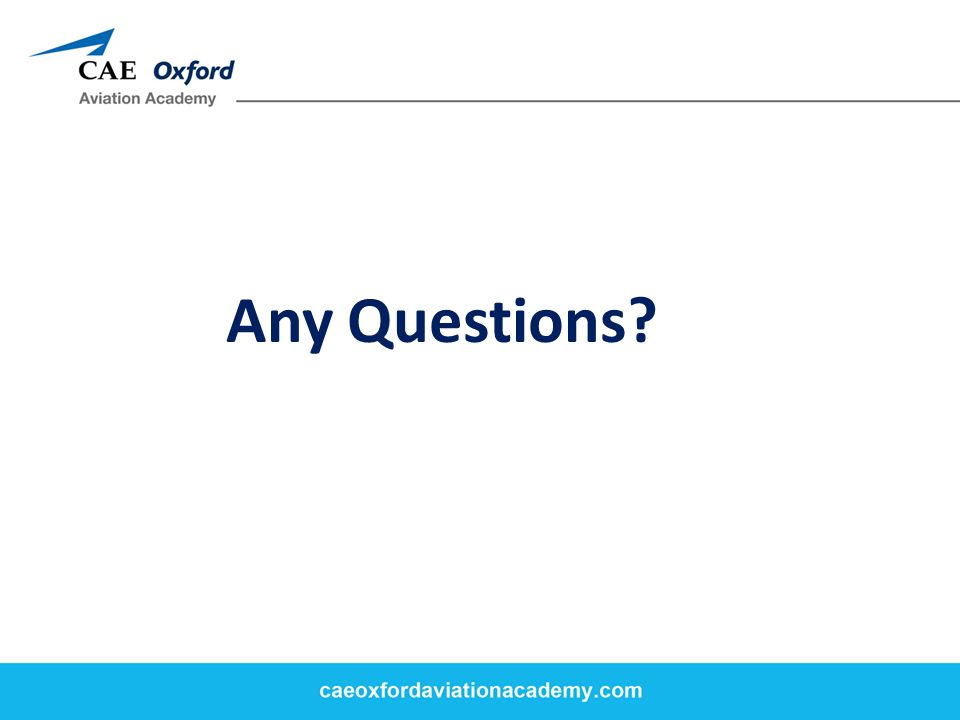 CAE Oxford
Aviation Academy

Any Questions?

caeoxfordaviationacademy.com